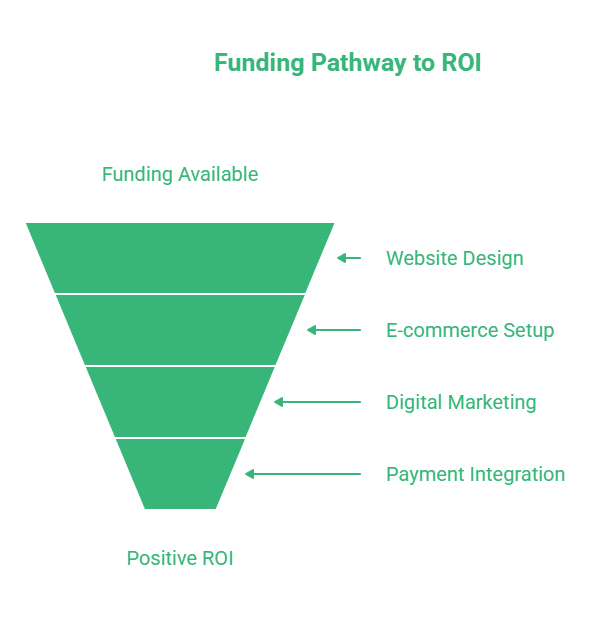 Funding Pathway to ROI

Funding Available

Website Design

E-commerce Setup

Digital Marketing

Payment Integration

Positive ROI